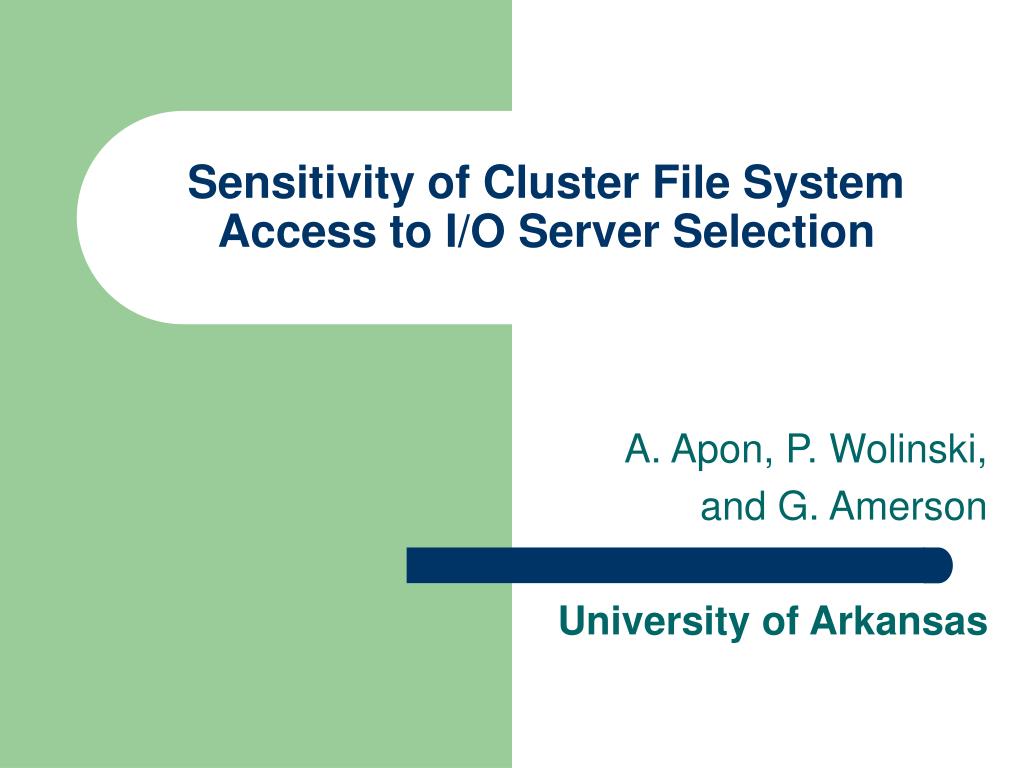 Sensitivity of Cluster File System Access to I/O Server Selection

A. Apon, P. Wolinski,
and G. Amerson

University of Arkansas